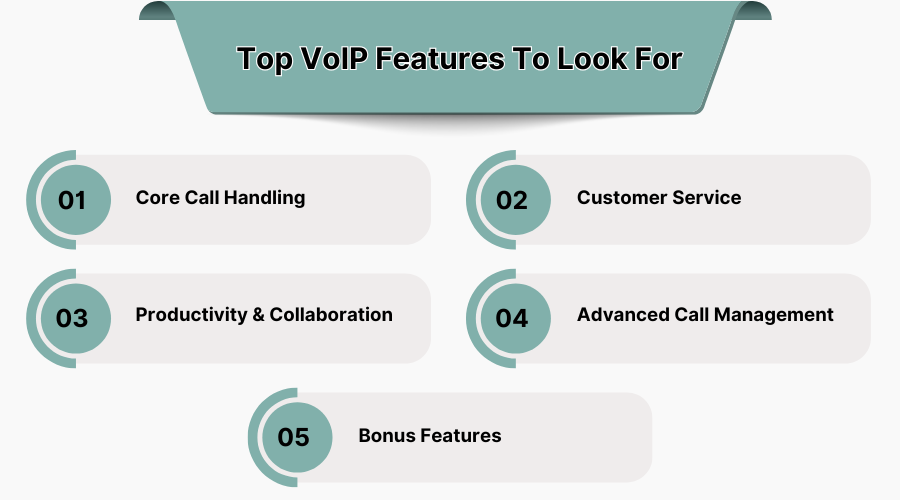 Top VoIP Features To Look For

01 Core Call Handling

02 Customer Service

03 Productivity & Collaboration

04 Advanced Call Management

05 Bonus Features